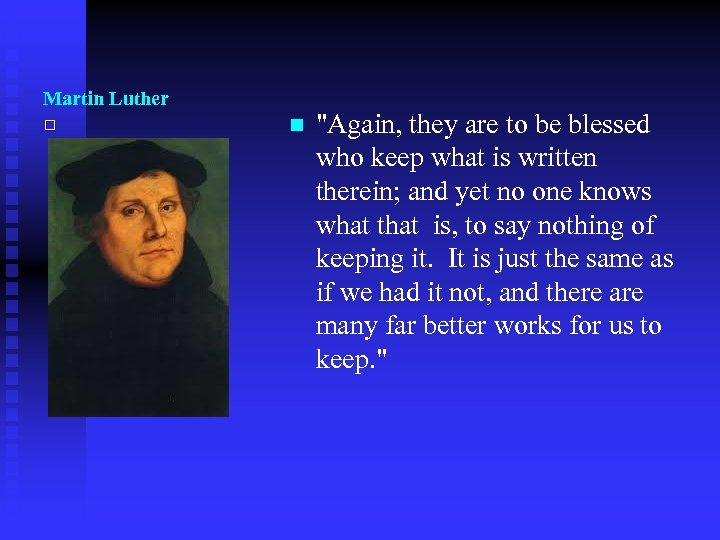 Martin Luther

"Again, they are to be blessed who keep what is written therein; and yet no one knows what that is, to say nothing of keeping it. It is just the same as if we had it not, and there are many far better works for us to keep."